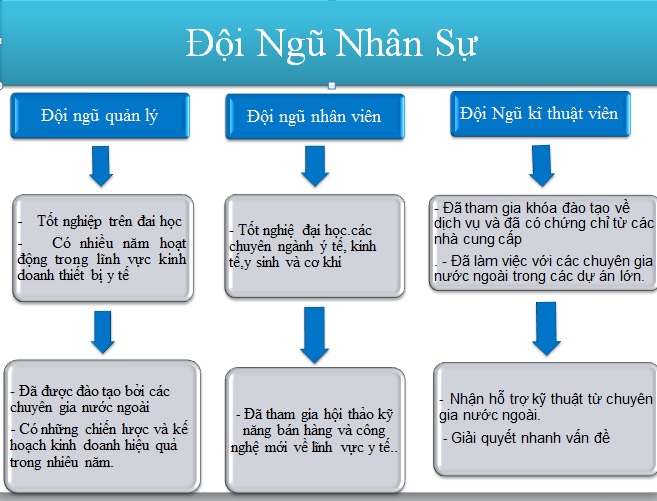 Đội Ngũ Nhân Sự

Đội ngũ quản lý

- Tốt nghiệp trên đai học
- Có nhiều năm hoạt động trong lĩnh vực kinh doanh thiết bị y tế

- Đã được đào tạo bởi các chuyên gia nước ngoài
- Có những chiến lược và kế hoạch kinh doanh hiệu quả trong nhiều năm.

Đội ngũ nhân viên

- Tốt nghiệ đại học.các chuyên ngành ý tế, kinh tế,y sinh và cơ khí

- Đã tham gia hội thảo kỹ năng bán hàng và công nghệ mới về lĩnh vực y tế..

Đội Ngũ kĩ thuật viên

- Đã tham gia khóa đào tạo về dịch vụ và đã có chứng chỉ từ các nhà cung cấp
. - Đã làm việc với các chuyên gia nước ngoài trong các dự án lớn.

- Nhận hỗ trợ kỹ thuật từ chuyên gia nước ngoài.
- Giải quyết nhanh vấn đề